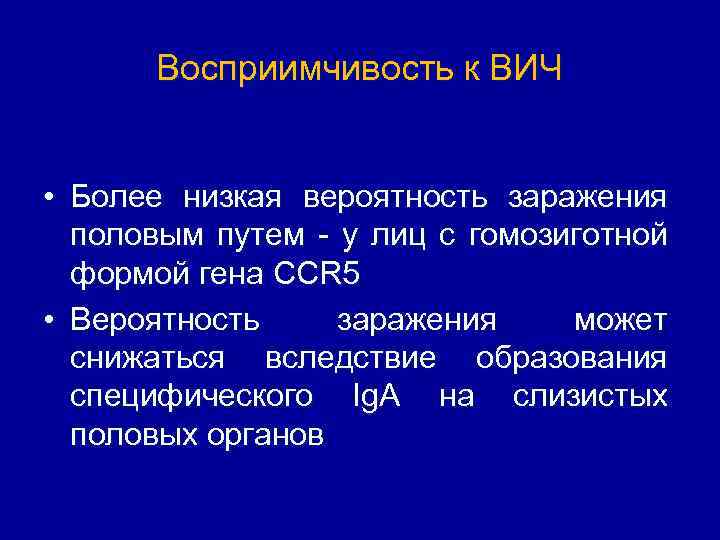 Восприимчивость к ВИЧ

• Более низкая вероятность заражения половым путем - у лиц с гомозиготной формой гена CCR5

• Вероятность заражения может снижаться вследствие образования специфического IgA на слизистых половых органов